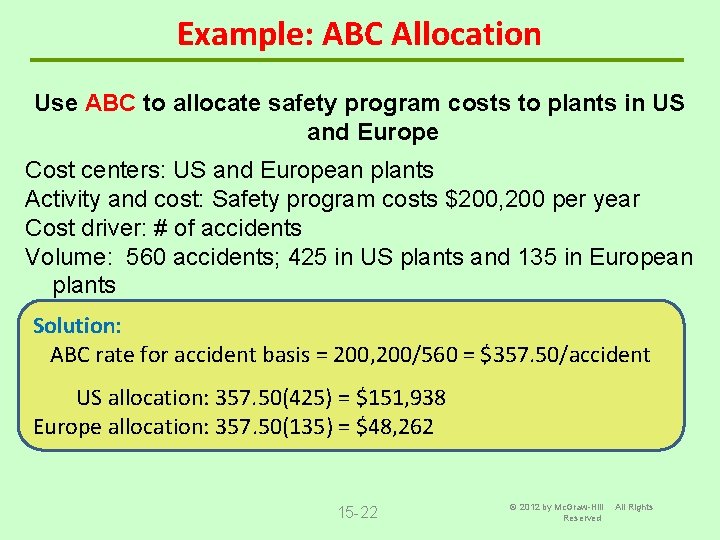 Example: ABC Allocation

Use ABC to allocate safety program costs to plants in US and Europe

Cost centers: US and European plants
Activity and cost: Safety program costs \$200,200 per year
Cost driver: # of accidents
Volume: 560 accidents; 425 in US plants and 135 in European plants

Solution:
ABC rate for accident basis = 200,200/560 = \$357.50/accident

US allocation: 357.50(425) = \$151,938
Europe allocation: 357.50(135) = \$48,262

15-22

© 2012 by McGraw-Hill All Rights Reserved